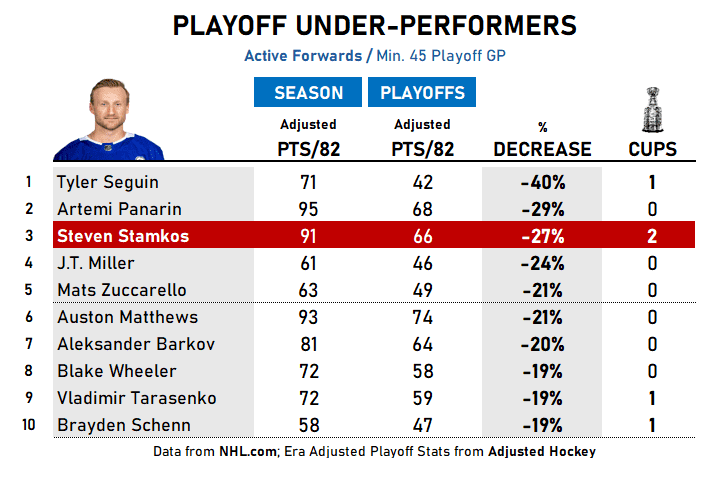 PLAYOFF UNDER-PERFORMERS

Active Forwards / Min. 45 Playoff GP

| | | SEASON Adjusted PTS/82 | PLAYOFFS Adjusted PTS/82 | % DECREASE | CUPS |
|---|---|---|---|---|---|
| 1 | Tyler Seguin | 71 | 42 | -40% | 1 |
| 2 | Artemi Panarin | 95 | 68 | -29% | 0 |
| 3 | Steven Stamkos | 91 | 66 | -27% | 2 |
| 4 | J.T. Miller | 61 | 46 | -24% | 0 |
| 5 | Mats Zuccarello | 63 | 49 | -21% | 0 |
| 6 | Auston Matthews | 93 | 74 | -21% | 0 |
| 7 | Aleksander Barkov | 81 | 64 | -20% | 0 |
| 8 | Blake Wheeler | 72 | 58 | -19% | 0 |
| 9 | Vladimir Tarasenko | 72 | 59 | -19% | 1 |
| 10 | Brayden Schenn | 58 | 47 | -19% | 1 |

Data from NHL.com; Era Adjusted Playoff Stats from Adjusted Hockey